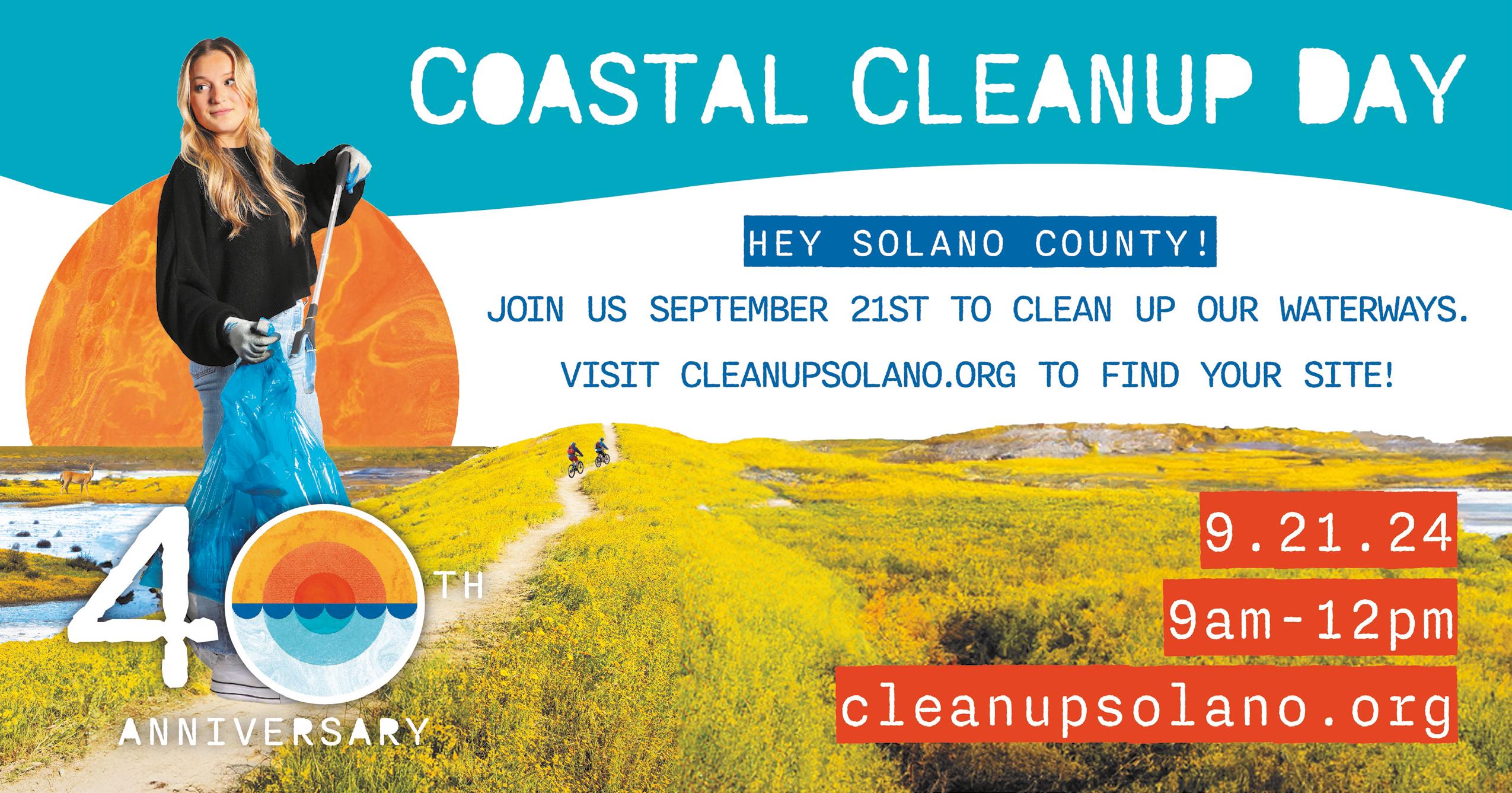 COASTAL CLEANUP DAY

HEY SOLANO COUNTY!

JOIN US SEPTEMBER 21ST TO CLEAN UP OUR WATERWAYS.

VISIT CLEANUPSOLANO.ORG TO FIND YOUR SITE!

40TH ANNIVERSARY

9.21.24

9am-12pm

cleanupsolano.org